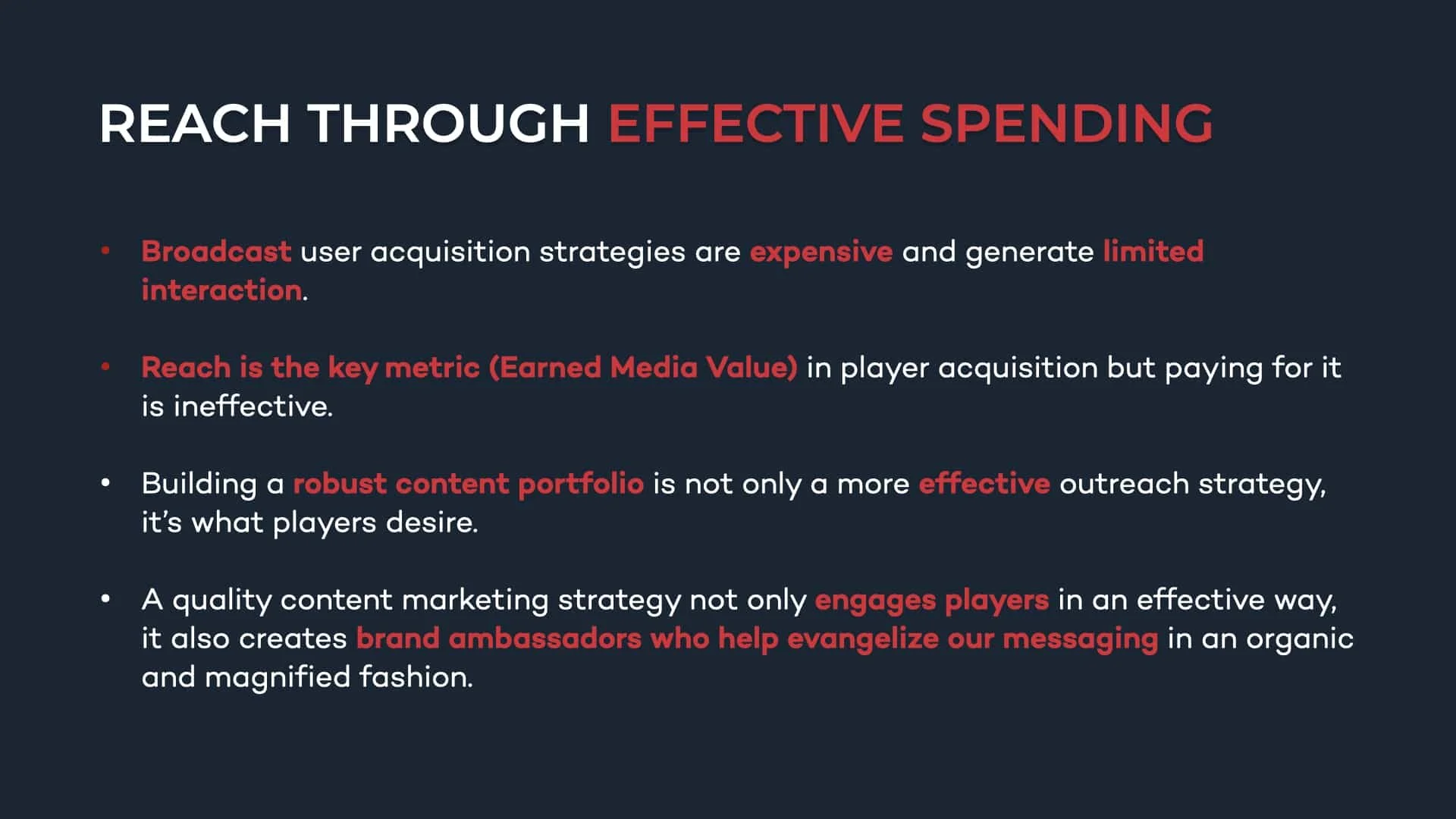 REACH THROUGH EFFECTIVE SPENDING

• Broadcast user acquisition strategies are expensive and generate limited interaction.

• Reach is the key metric (Earned Media Value) in player acquisition but paying for it is ineffective.

• Building a robust content portfolio is not only a more effective outreach strategy, it's what players desire.

• A quality content marketing strategy not only engages players in an effective way, it also creates brand ambassadors who help evangelize our messaging in an organic and magnified fashion.